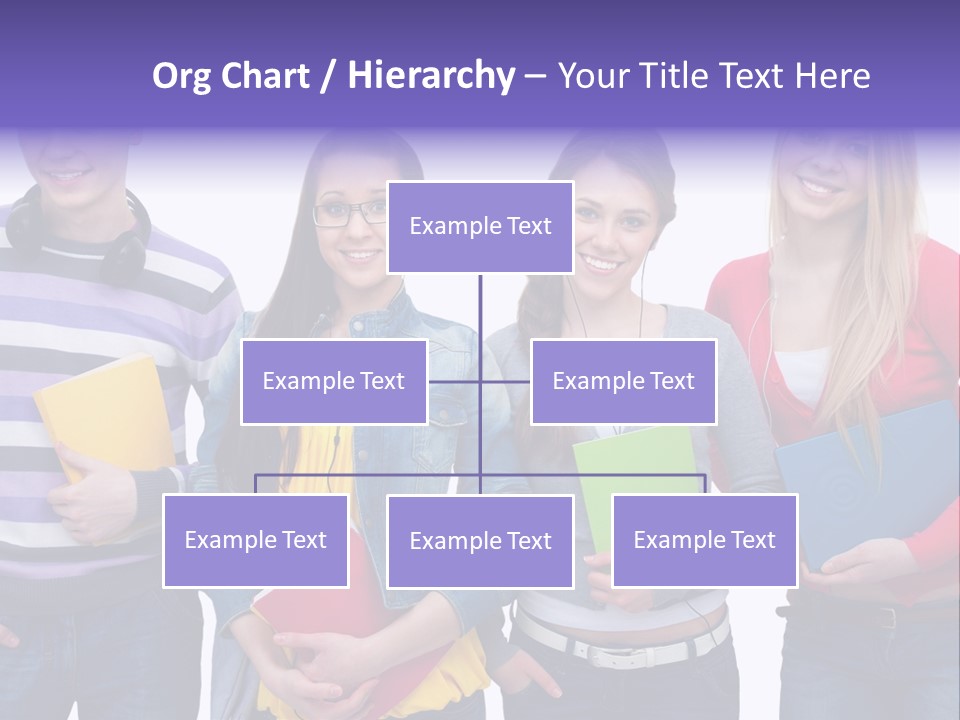 Org Chart / Hierarchy – Your Title Text Here

Example Text

Example Text

Example Text

Example Text

Example Text

Example Text